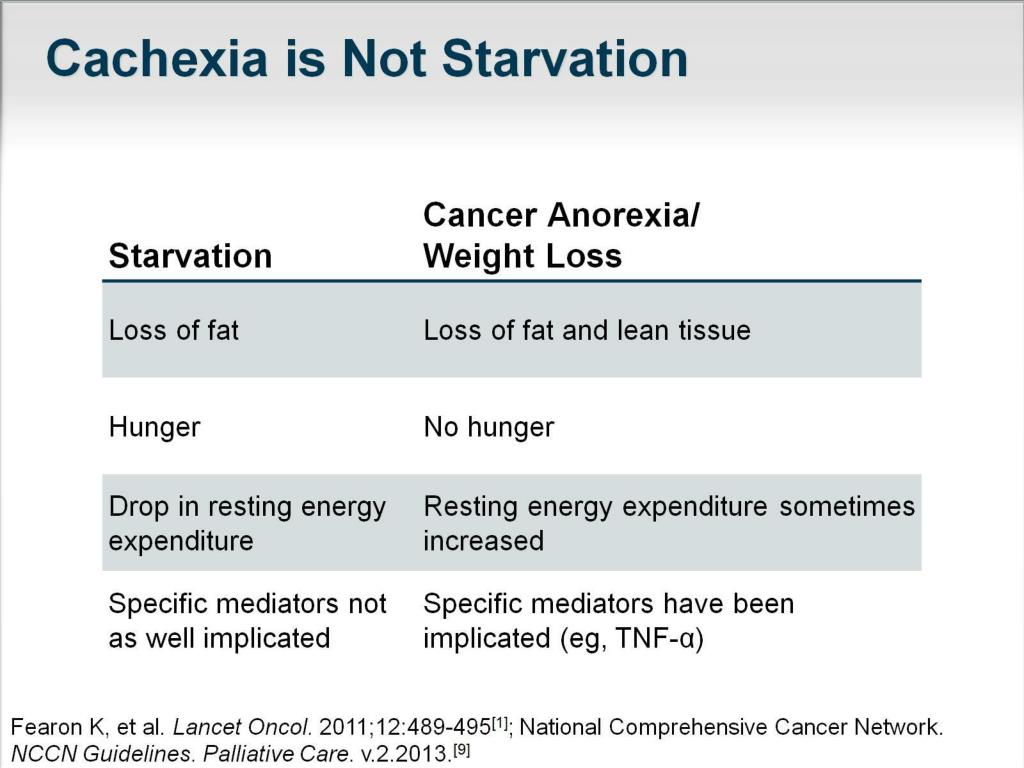 Cachexia is Not Starvation

| Starvation | Cancer Anorexia/ Weight Loss |
|---|---|
| Loss of fat | Loss of fat and lean tissue |
| Hunger | No hunger |
| Drop in resting energy expenditure | Resting energy expenditure sometimes increased |
| Specific mediators not as well implicated | Specific mediators have been implicated (eg, TNF-α) |

Fearon K, et al. Lancet Oncol. 2011;12:489-495$^{[1]}$; National Comprehensive Cancer Network. NCCN Guidelines. Palliative Care. v.2.2013.$^{[9]}$